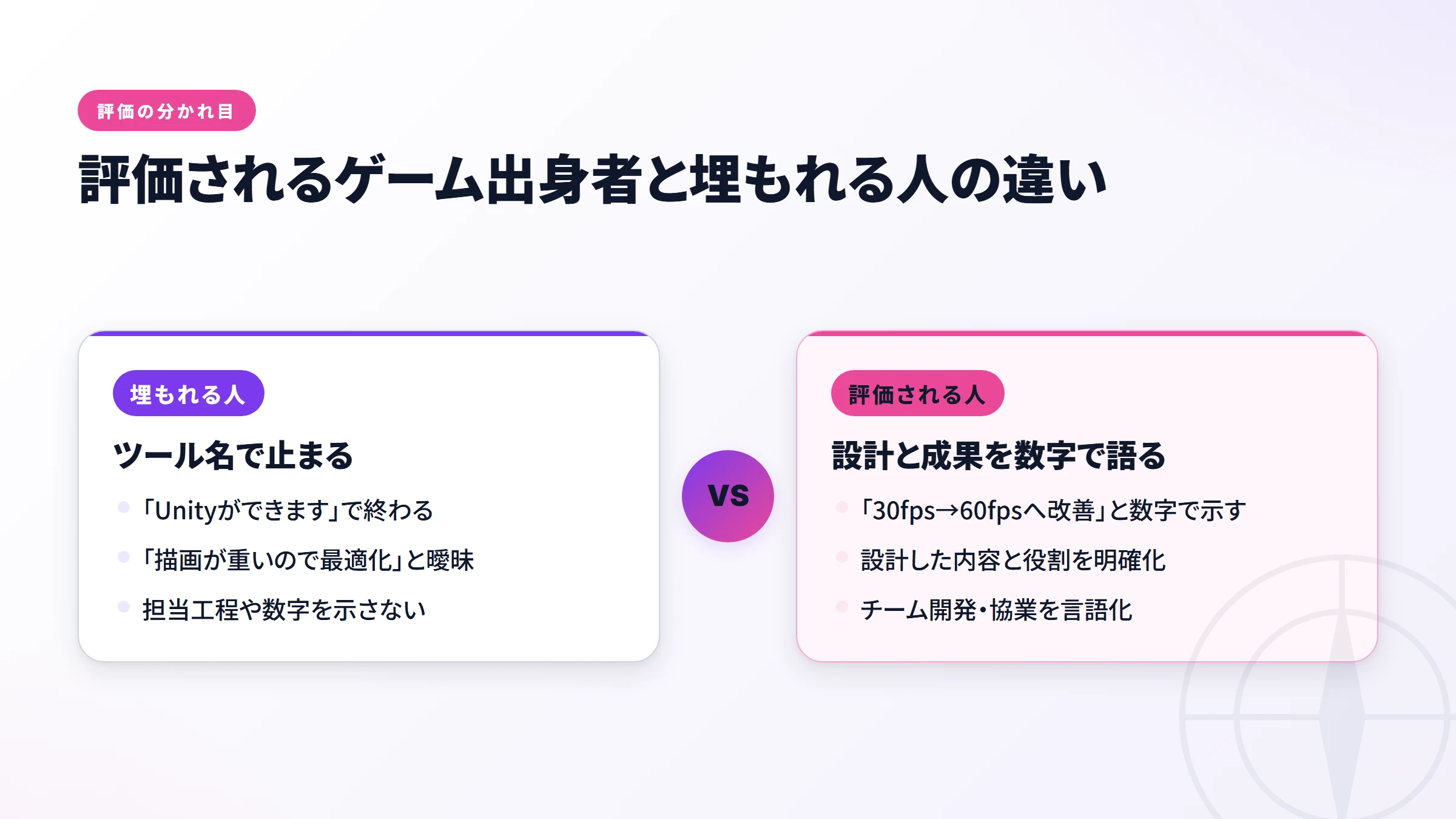 評価の分かれ目

評価されるゲーム出身者と埋もれる人の違い

埋もれる人

ツール名で止まる

「Unityができます」で終わる

「描画が重いので最適化」と曖昧

担当工程や数字を示さない

VS

評価される人

設計と成果を数字で語る

「30fps→60fpsへ改善」と数字で示す

設計した内容と役割を明確化

チーム開発・協業を言語化